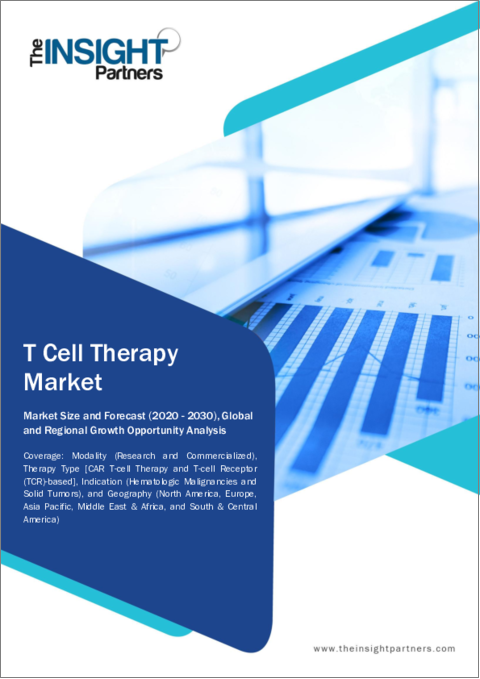 The INSIGHT Partners

T Cell Therapy Market

Market Size and Forecast (2020 - 2030), Global and Regional Growth Opportunity Analysis

Coverage: Modality (Research and Commercialized), Therapy Type [CAR T-cell Therapy and T-cell Receptor (TCR)-based], Indication (Hematologic Malignancies and Solid Tumors), and Geography (North America, Europe, Asia Pacific, Middle East & Africa, and South & Central America)

www.theinsightpartners.com